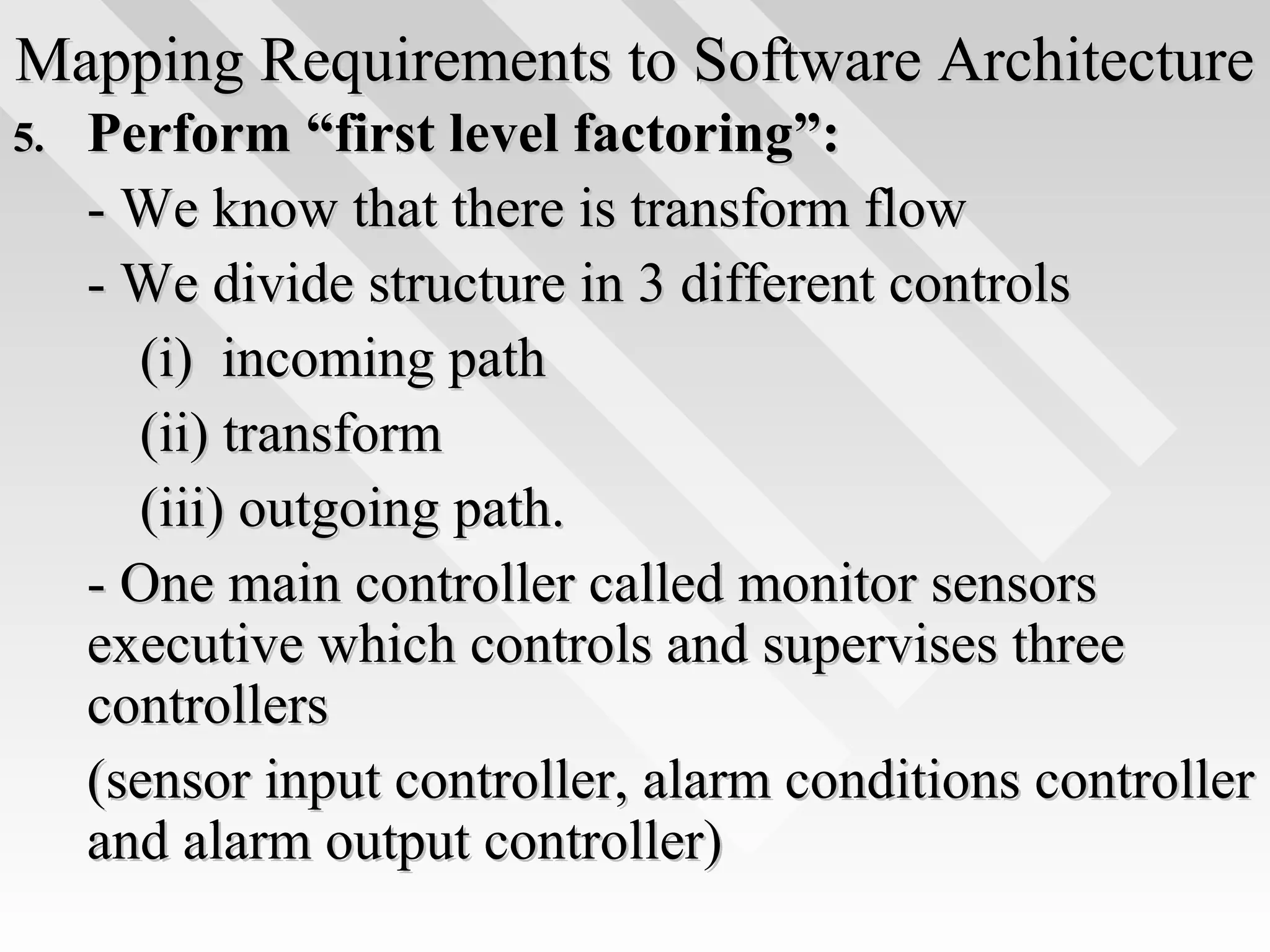 Mapping Requirements to Software Architecture

5. Perform “first level factoring”:

- We know that there is transform flow

- We divide structure in 3 different controls

(i) incoming path

(ii) transform

(iii) outgoing path.

- One main controller called monitor sensors executive which controls and supervises three controllers

(sensor input controller, alarm conditions controller and alarm output controller)